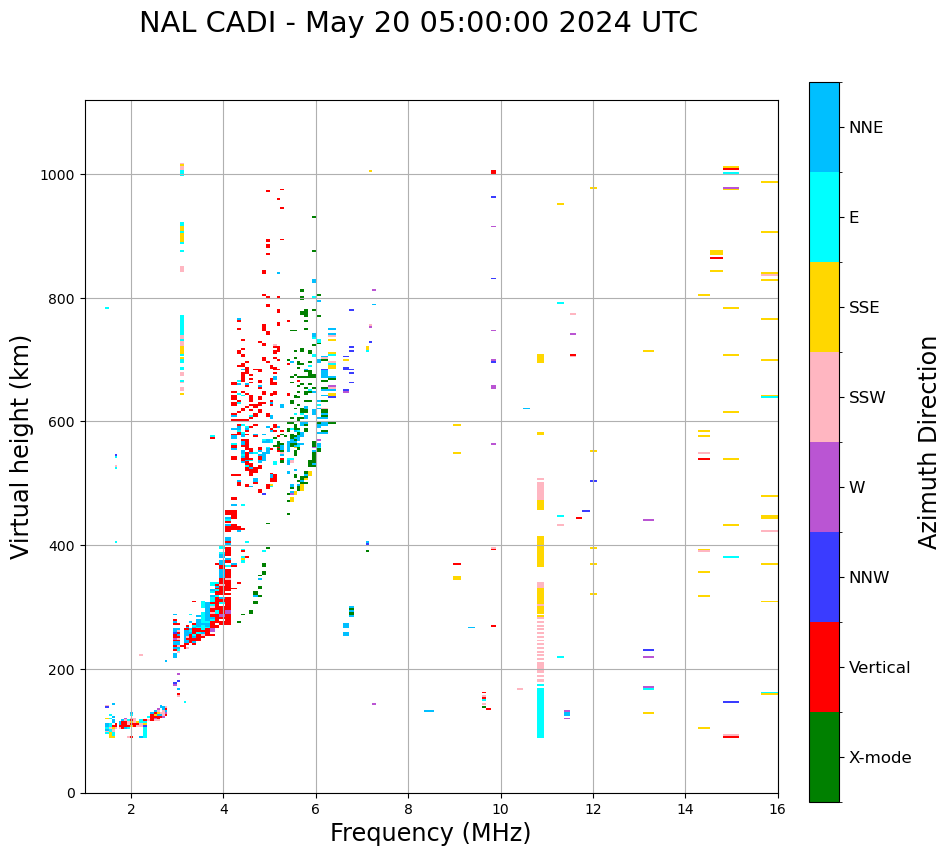 NAL CADI - May 20 05:00:00 2024 UTC

Virtual height (km)

1000
800
600
400
200
0

2
4
6
8
10
12
14
16

Frequency (MHz)

NNE
E
SSE
SSW
W
NNW
Vertical
X-mode

Azimuth Direction